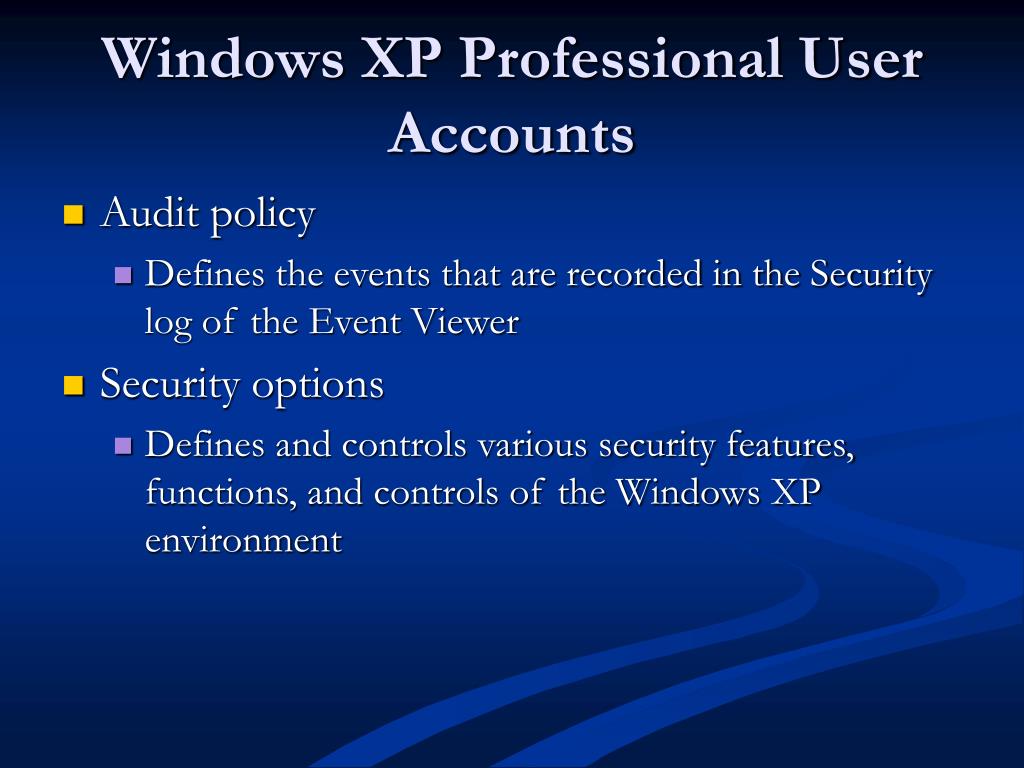 Windows XP Professional User Accounts

Audit policy

Defines the events that are recorded in the Security log of the Event Viewer

Security options

Defines and controls various security features, functions, and controls of the Windows XP environment